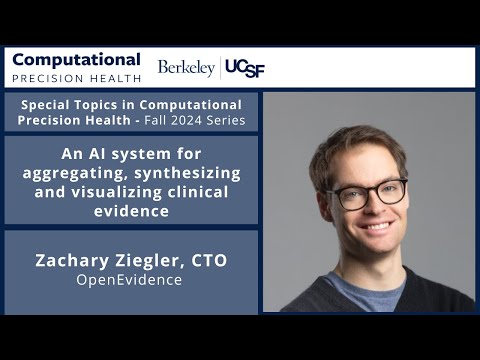 Computational
PRECISION HEALTH

Berkeley | UCSF

Special Topics in Computational Precision Health - Fall 2024 Series

An AI system for aggregating, synthesizing and visualizing clinical evidence

Zachary Ziegler, CTO
OpenEvidence